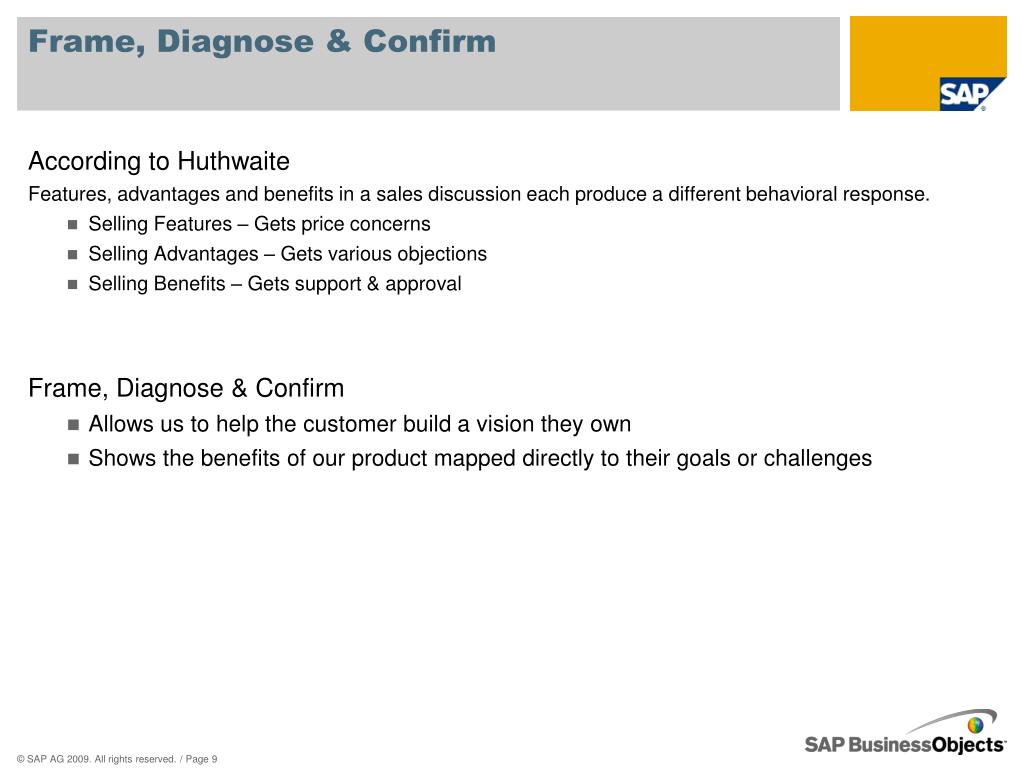 Frame, Diagnose & Confirm

SAP®

According to Huthwaite

Features, advantages and benefits in a sales discussion each produce a different behavioral response.

- Selling Features – Gets price concerns
- Selling Advantages – Gets various objections
- Selling Benefits – Gets support & approval

Frame, Diagnose & Confirm

- Allows us to help the customer build a vision they own
- Shows the benefits of our product mapped directly to their goals or challenges

© SAP AG 2009. All rights reserved. / Page 9

SAP BusinessObjects™